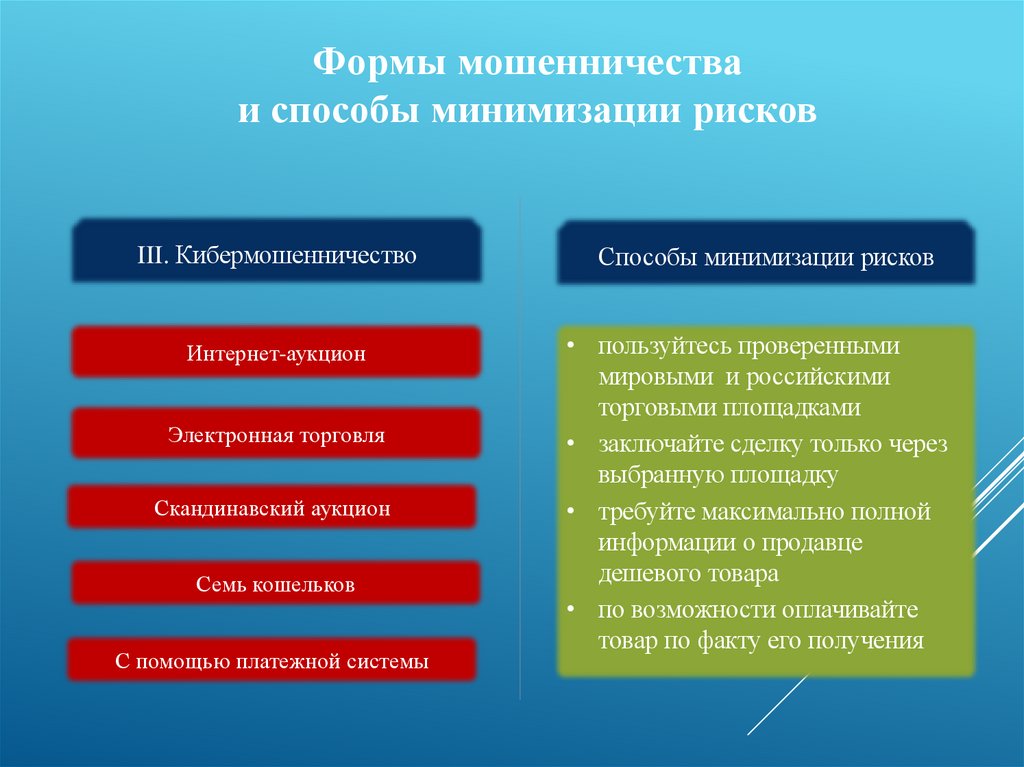 Формы мошенничества
и способы минимизации рисков

III. Кибермошенничество

Интернет-аукцион

Электронная торговля

Скандинавский аукцион

Семь кошельков

С помощью платежной системы

Способы минимизации рисков

• пользуйтесь проверенными мировыми и российскими торговыми площадками
• заключайте сделку только через выбранную площадку
• требуйте максимально полной информации о продавце дешевого товара
• по возможности оплачивайте товар по факту его получения